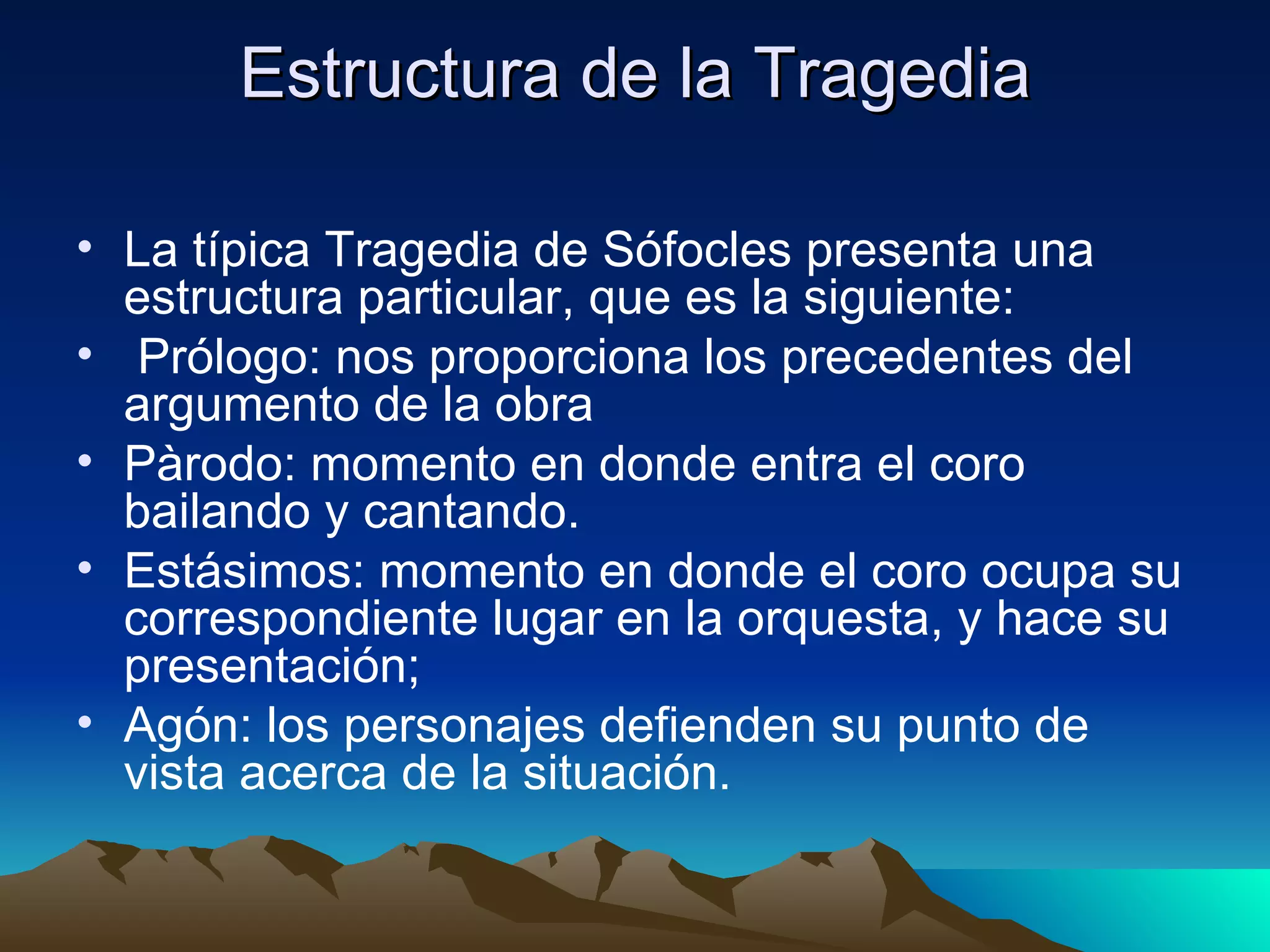 Estructura de la Tragedia

• La típica Tragedia de Sófocles presenta una estructura particular, que es la siguiente:
• Prólogo: nos proporciona los precedentes del argumento de la obra
• Pàrodo: momento en donde entra el coro bailando y cantando.
• Estásimos: momento en donde el coro ocupa su correspondiente lugar en la orquesta, y hace su presentación;
• Agón: los personajes defienden su punto de vista acerca de la situación.